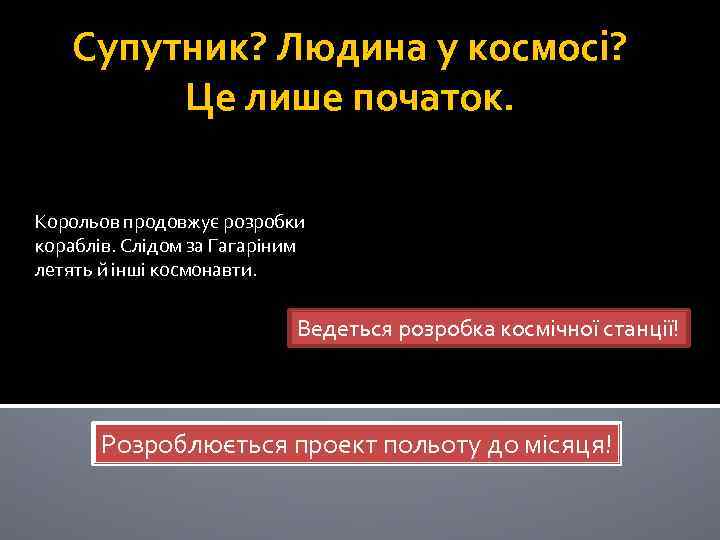 Супутник? Людина у космосі? Це лише початок.

Корольов продовжує розробки кораблів. Слідом за Гагаріним летять й інші космонавти.

Ведеться розробка космічної станції!

Розроблюється проект польоту до місяця!